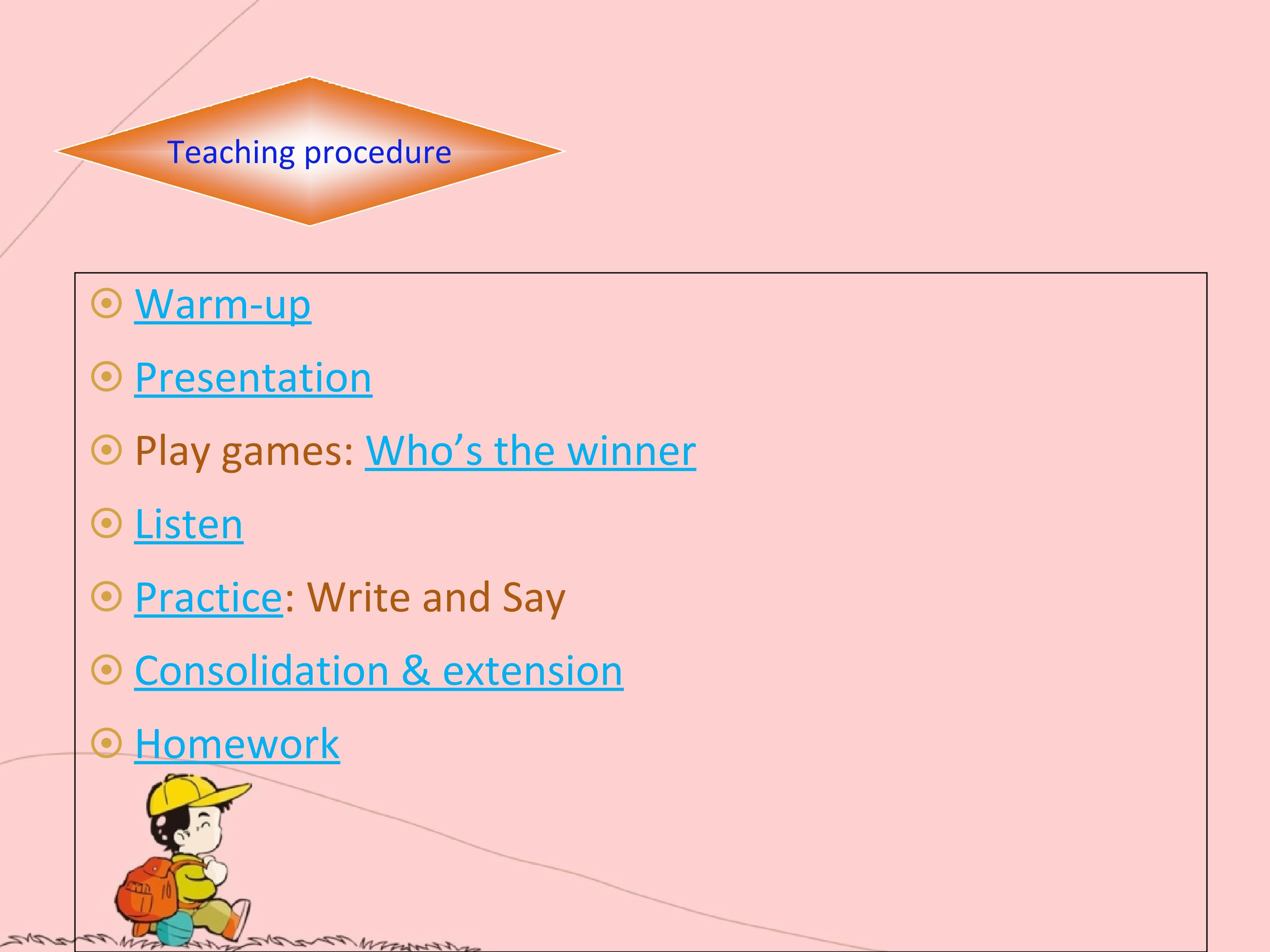 Teaching procedure

Warm-up

Presentation

Play games: Who’s the winner

Listen

Practice: Write and Say

Consolidation & extension

Homework